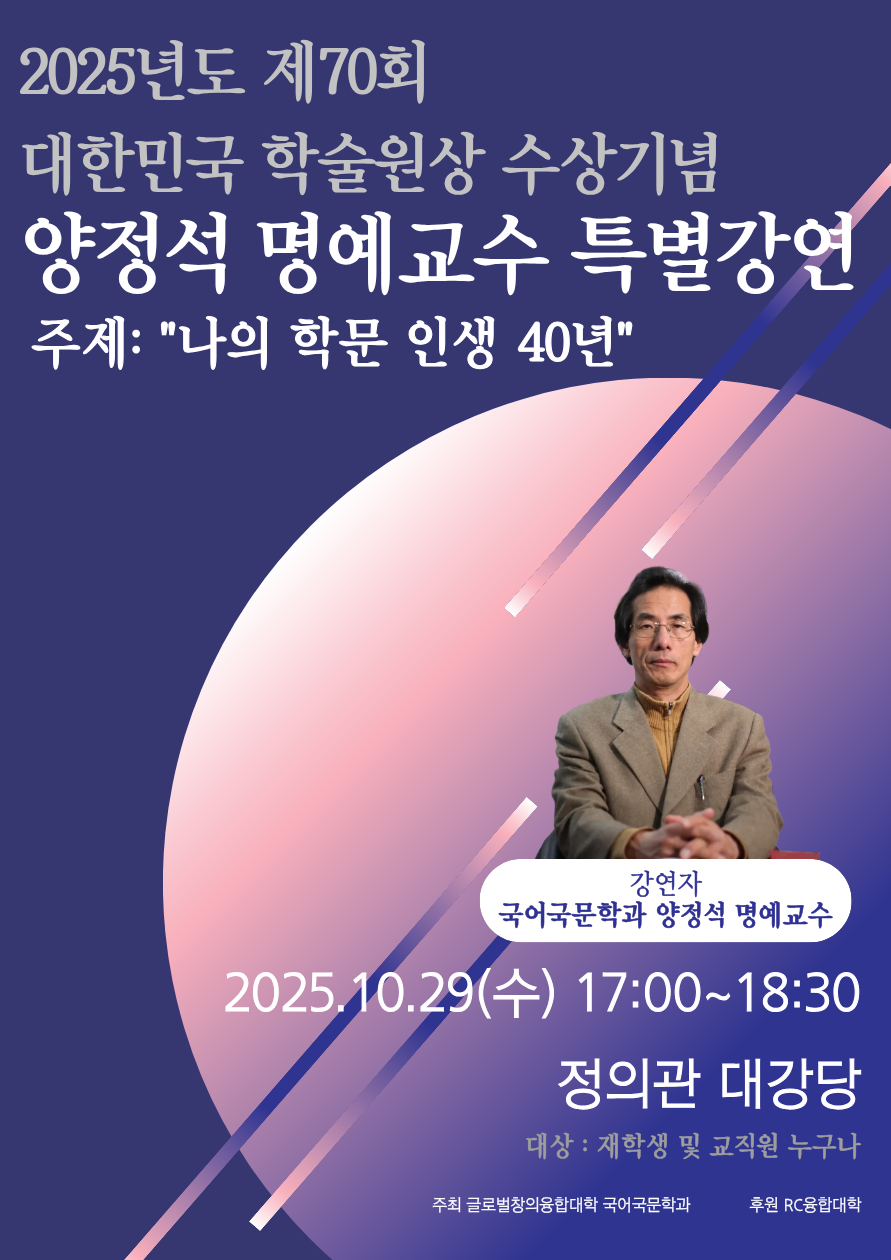 2025년도 제70회
대한민국 학술원상 수상기념
양정석 명예교수 특별강연
주제: "나의 학문 인생 40년"

강연자
국어국문학과 양정석 명예교수

2025.10.29(수) 17:00~18:30

정의관 대강당

대상 : 재학생 및 교직원 누구나

주최 글로벌창의융합대학 국어국문학과 후원 RC융합대학